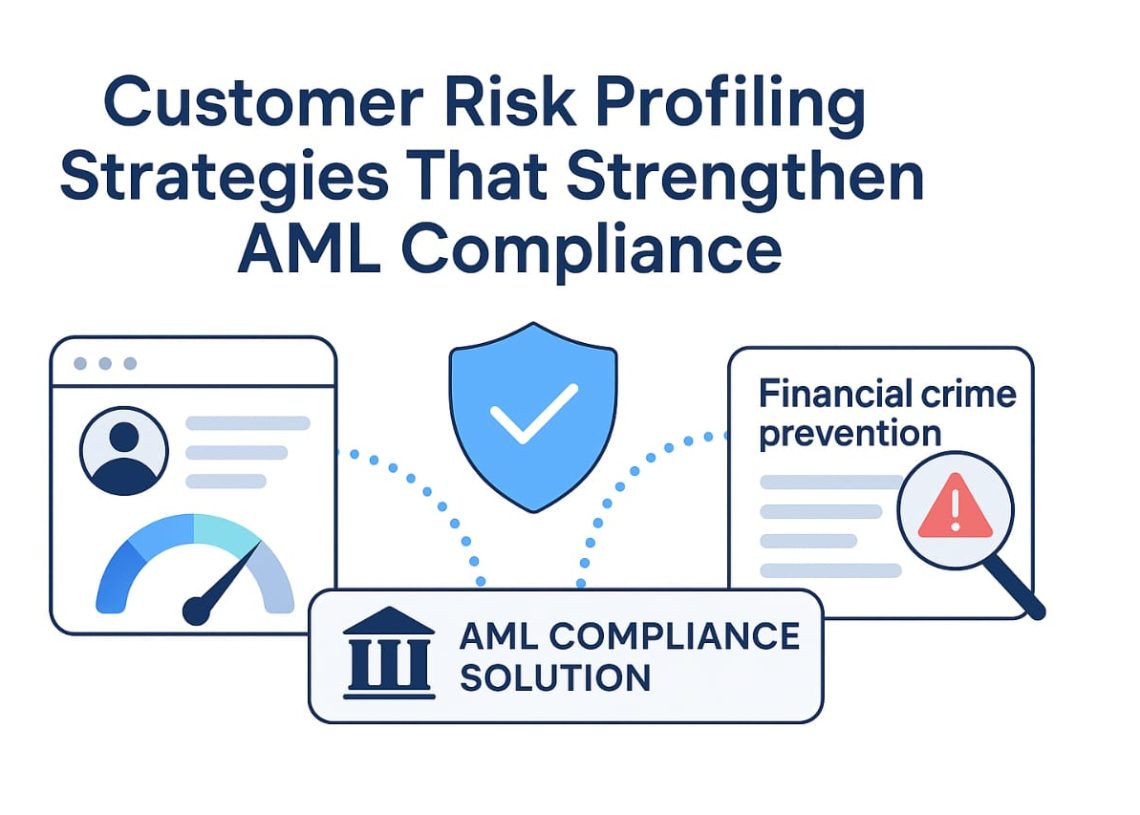 Customer Risk Profiling Strategies That Strengthen AML Compliance

Financial crime prevention

AML COMPLIANCE SOLUTION